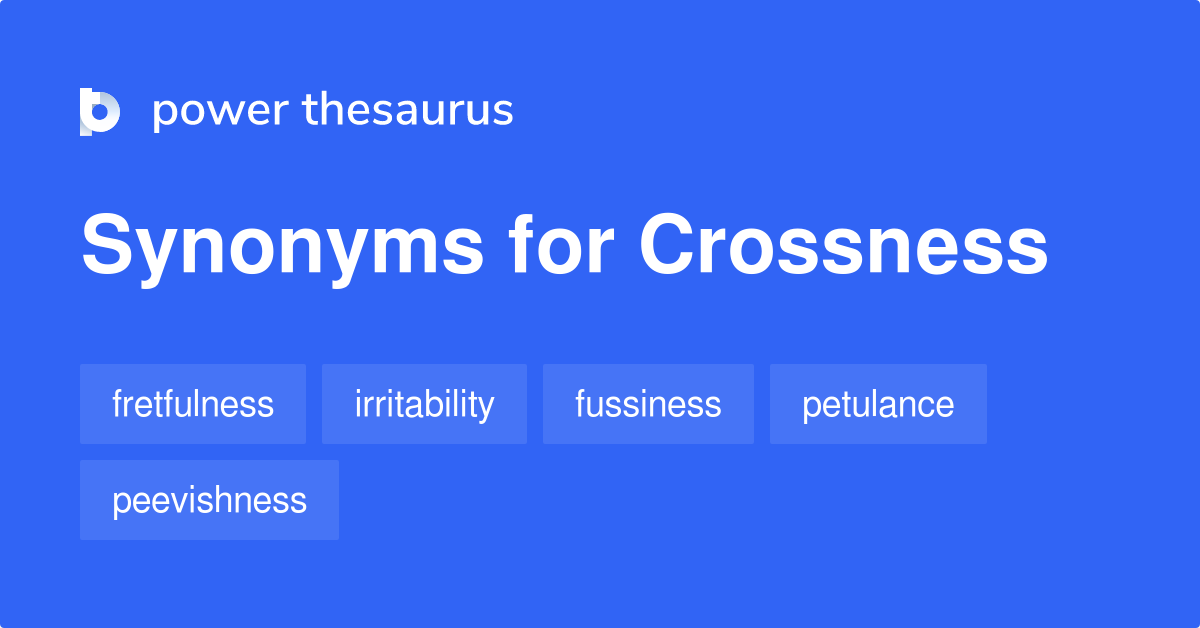 power thesaurus

Synonyms for Crossness

fretfulness

irritability

fussiness

petulance

peevishness